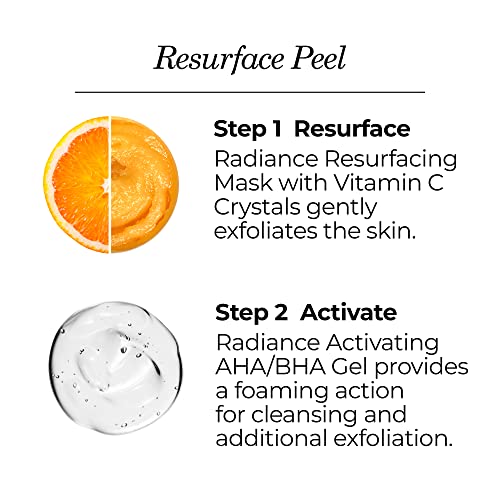 Resurface Peel

Step 1 Resurface
Radiance Resurfacing Mask with Vitamin C Crystals gently exfoliates the skin.

Step 2 Activate
Radiance Activating AHA/BHA Gel provides a foaming action for cleansing and additional exfoliation.